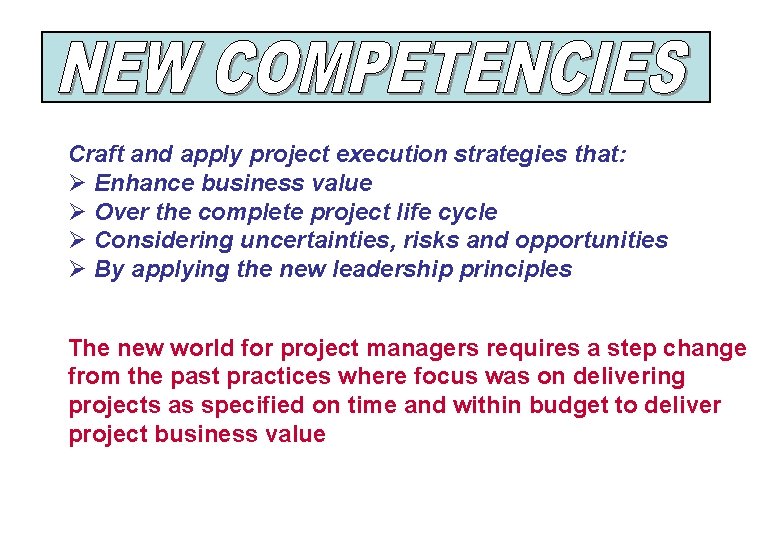 NEW COMPETENCIES

Craft and apply project execution strategies that:
➢ Enhance business value
➢ Over the complete project life cycle
➢ Considering uncertainties, risks and opportunities
➢ By applying the new leadership principles

The new world for project managers requires a step change from the past practices where focus was on delivering projects as specified on time and within budget to deliver project business value